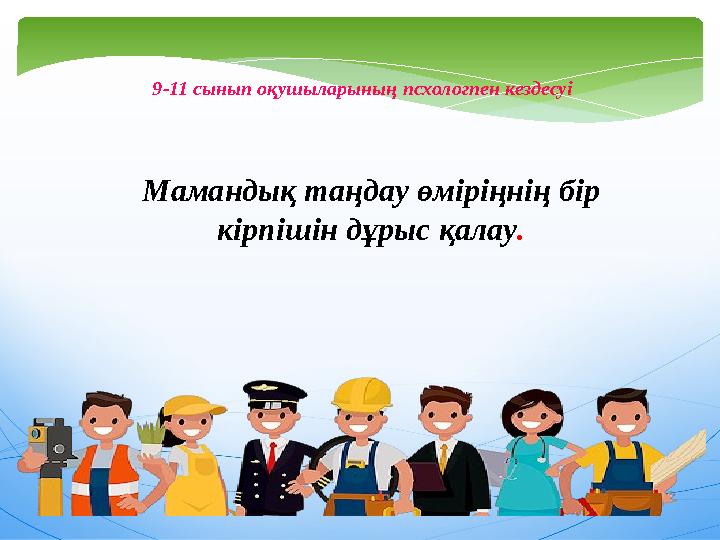 9-11 сынып оқушыларының псхологпен кездесуі

Мамандық таңдау өміріңнің бір кірпішін дұрыс қалау.